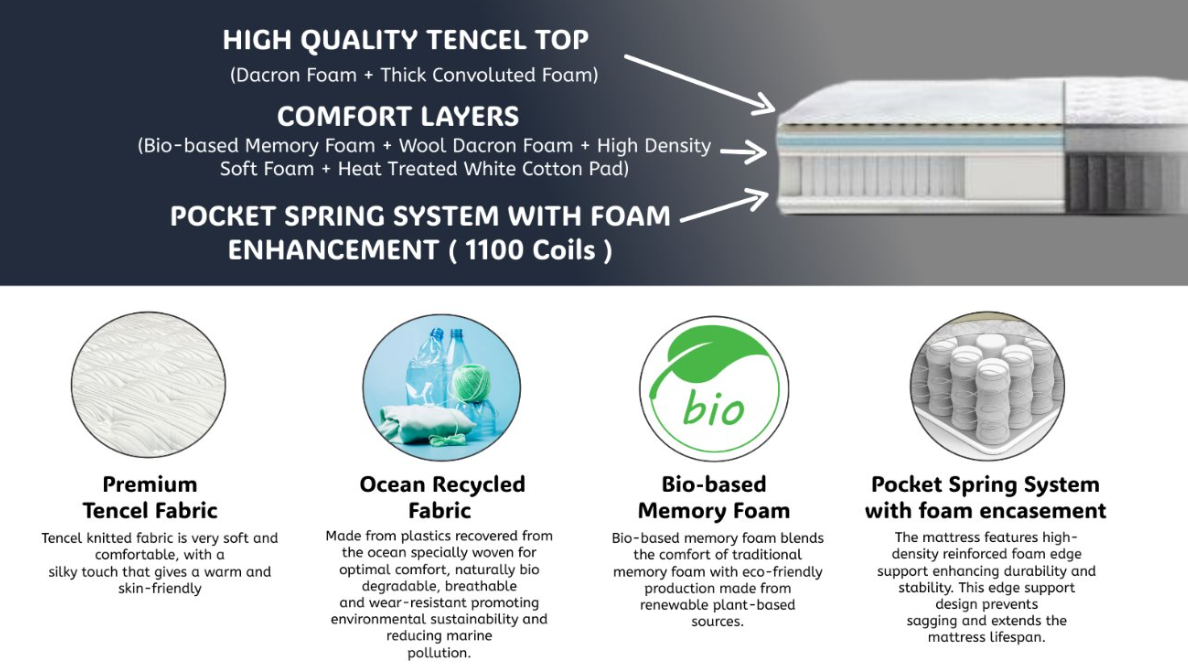 HIGH QUALITY TENCEL TOP
(Dacron Foam + Thick Convoluted Foam)

COMFORT LAYERS
(Bio-based Memory Foam + Wool Dacron Foam + High Density Soft Foam + Heat Treated White Cotton Pad)

POCKET SPRING SYSTEM WITH FOAM ENHANCEMENT ( 1100 Coils )

bio

Premium Tencel Fabric
Tencel knitted fabric is very soft and comfortable, with a silky touch that gives a warm and skin-friendly

Ocean Recycled Fabric
Made from plastics recovered from the ocean specially woven for optimal comfort, naturally bio degradable, breathable and wear-resistant promoting environmental sustainability and reducing marine pollution.

Bio-based Memory Foam
Bio-based memory foam blends the comfort of traditional memory foam with eco-friendly production made from renewable plant-based sources.

Pocket Spring System with foam encasement
The mattress features high-density reinforced foam edge support enhancing durability and stability. This edge support design prevents sagging and extends the mattress lifespan.